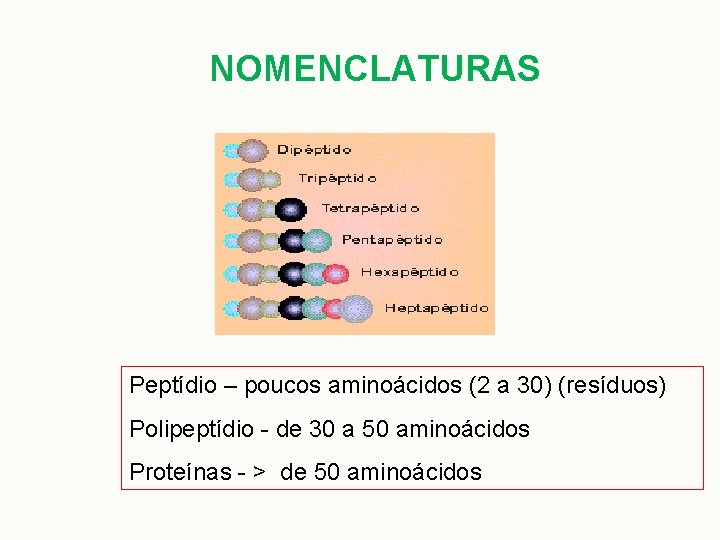 NOMENCLATURAS

Dipéptido
Tripéptido
Tetrapéptido
Pentapéptido
Hexapéptido
Heptapéptido

Peptídio – poucos aminoácidos (2 a 30) (resíduos)
Polipeptídio - de 30 a 50 aminoácidos
Proteínas - > de 50 aminoácidos